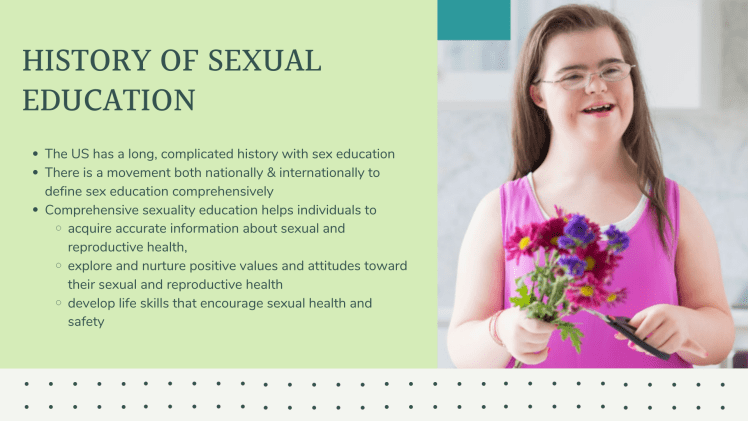 HISTORY OF SEXUAL EDUCATION

- The US has a long, complicated history with sex education
- There is a movement both nationally & internationally to define sex education comprehensively
- Comprehensive sexuality education helps individuals to
  - acquire accurate information about sexual and reproductive health,
  - explore and nurture positive values and attitudes toward their sexual and reproductive health
  - develop life skills that encourage sexual health and safety